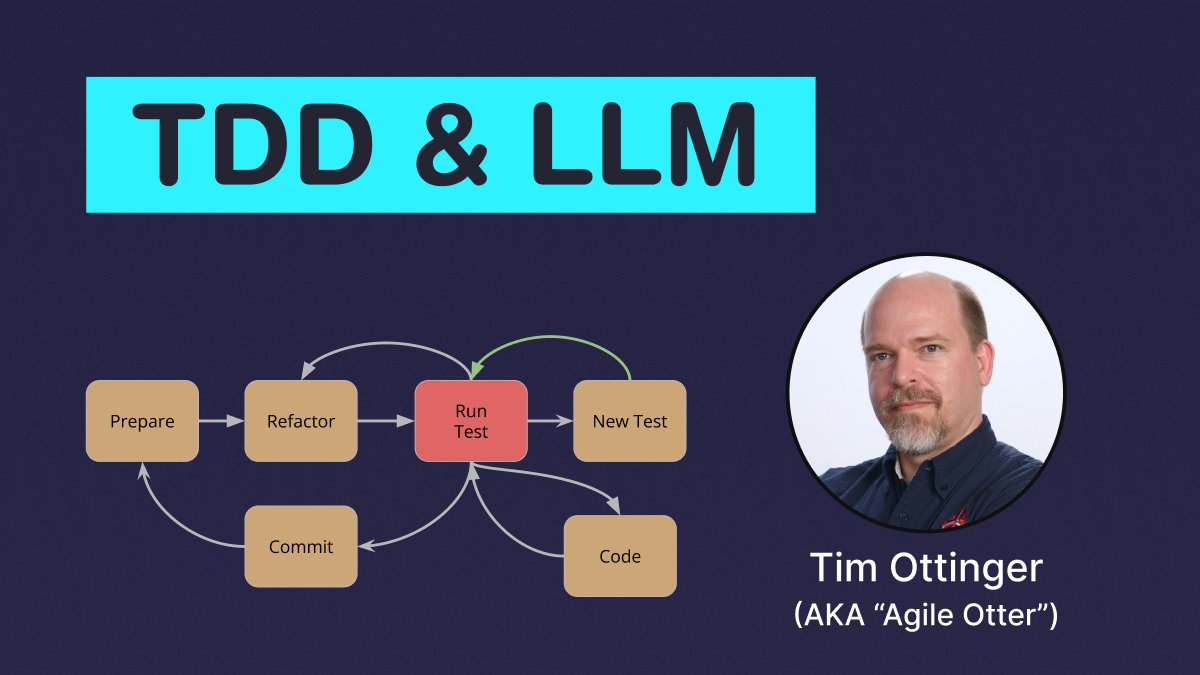 TDD & LLM

Prepare

Refactor

Run Test

New Test

Commit

Code

Tim Ottinger
(AKA “Agile Otter”)